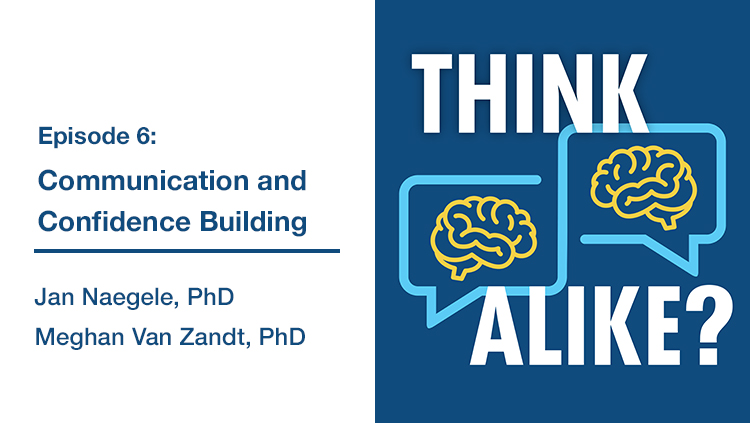 Episode 6:

Communication and Confidence Building

Jan Naegele, PhD

Meghan Van Zandt, PhD

THINK ALIKE?